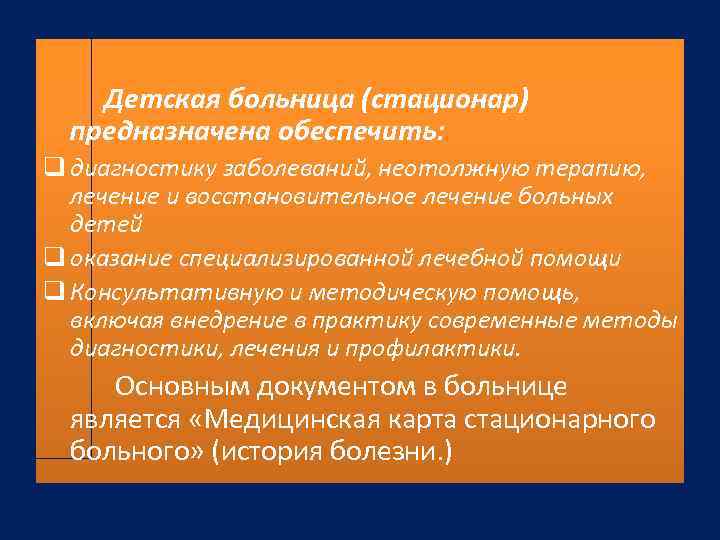 Детская больница (стационар) предназначена обеспечить:

❑ диагностику заболеваний, неотложную терапию, лечение и восстановительное лечение больных детей

❑ оказание специализированной лечебной помощи

❑ Консультативную и методическую помощь, включая внедрение в практику современные методы диагностики, лечения и профилактики.

Основным документом в больнице является «Медицинская карта стационарного больного» (история болезни.)